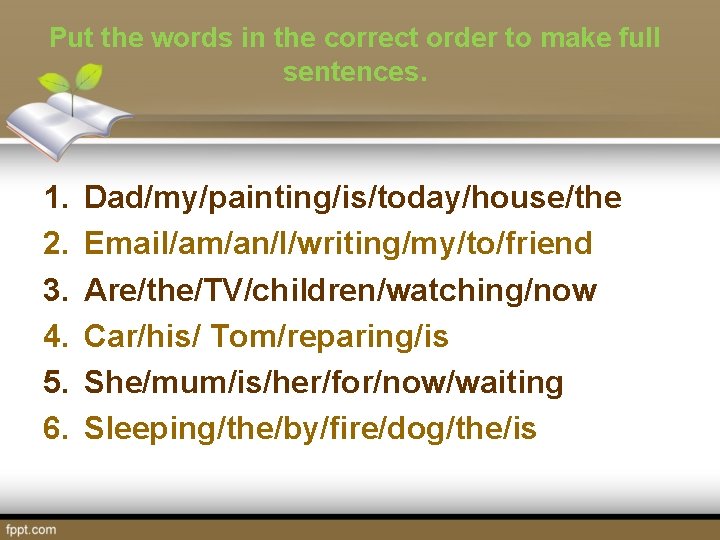 Put the words in the correct order to make full sentences.

1. Dad/my/painting/is/today/house/the
2. Email/am/an/I/writing/my/to/friend
3. Are/the/TV/children/watching/now
4. Car/his/ Tom/reparing/is
5. She/mum/is/her/for/now/waiting
6. Sleeping/the/by/fire/dog/the/is

fppt.com